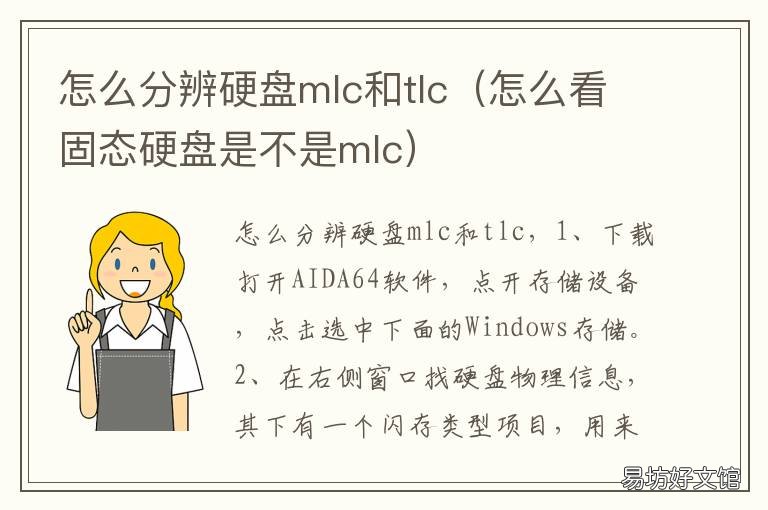 怎么分辨硬盘mlc和tlc（怎么看固态硬盘是不是mlc）

怎么分辨硬盘mlc和tlc，1、下载打开AIDA64软件，点开存储设备，点击选中下面的Windows存储。2、在右侧窗口找硬盘物理信息，其下有一个闪存类型项目，用来

易坊好文馆